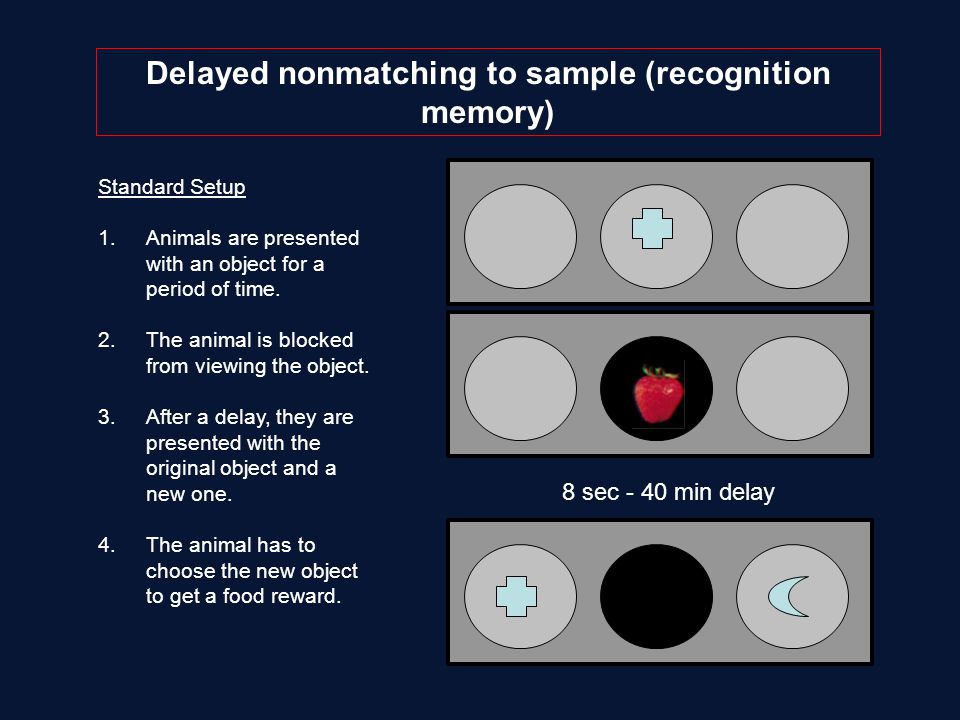 Delayed nonmatching to sample (recognition memory)

Standard Setup

1. Animals are presented with an object for a period of time.

2. The animal is blocked from viewing the object.

3. After a delay, they are presented with the original object and a new one.

4. The animal has to choose the new object to get a food reward.

8 sec - 40 min delay